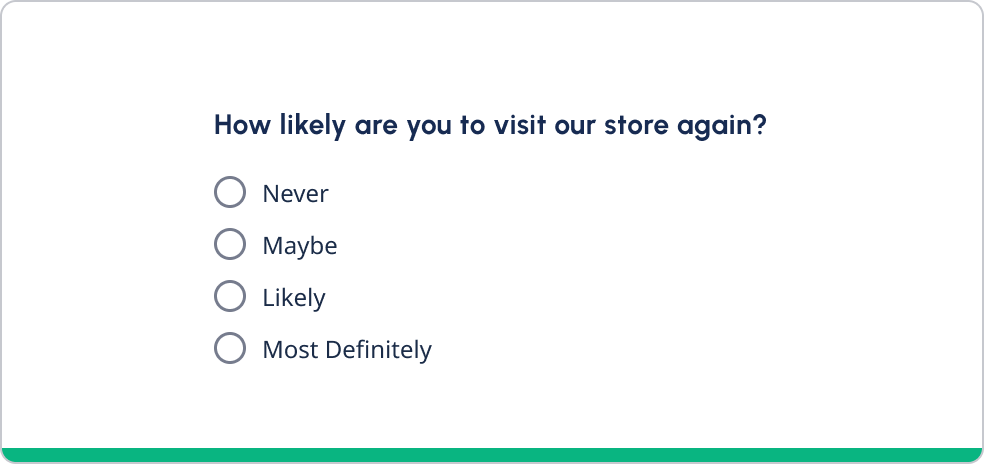 How likely are you to visit our store again?

Never

Maybe

Likely

Most Definitely